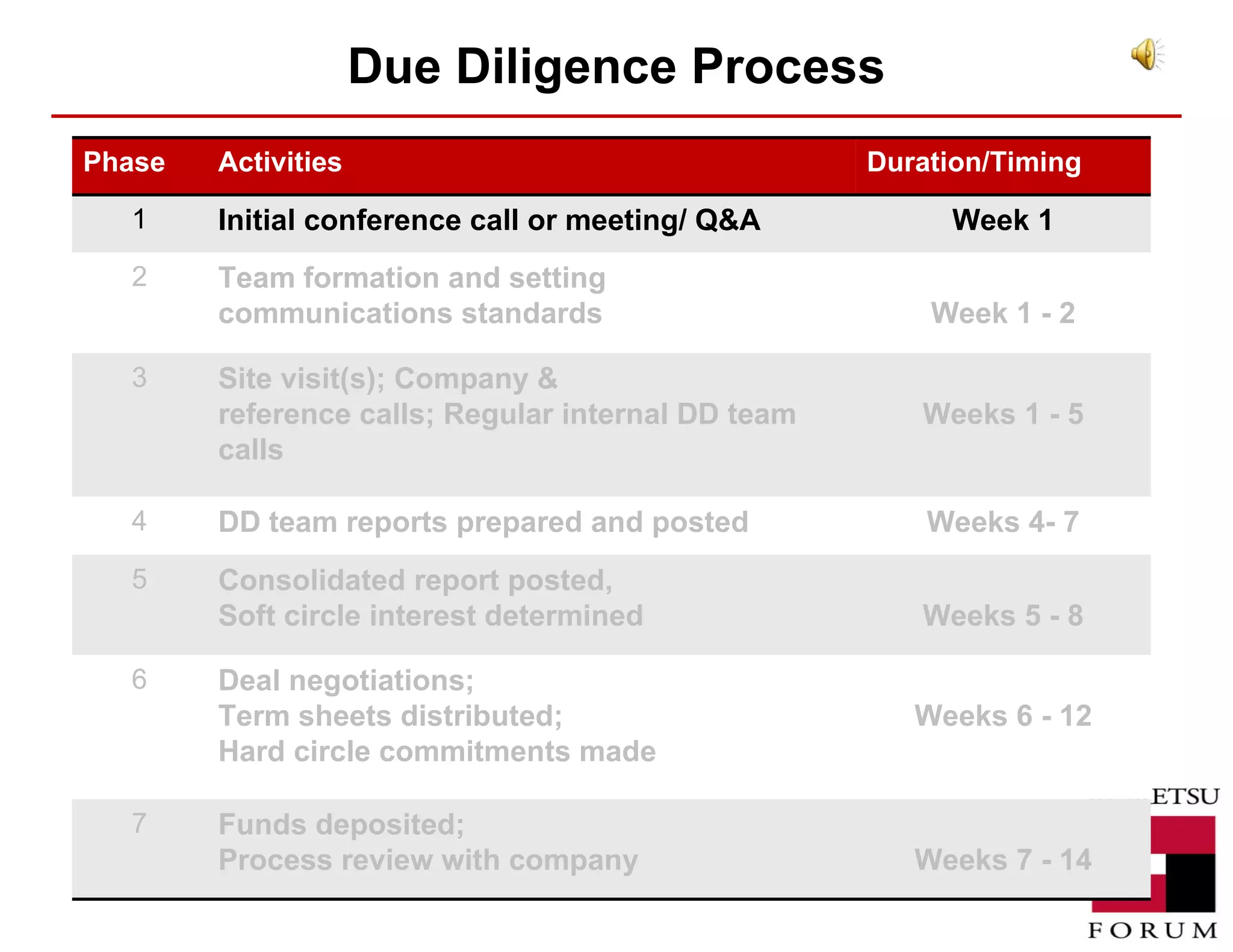 Due Diligence Process

| Phase | Activities | Duration/Timing |
|---|---|---|
| 1 | Initial conference call or meeting/ Q&A | Week 1 |
| 2 | Team formation and setting communications standards | Week 1 - 2 |
| 3 | Site visit(s); Company & reference calls; Regular internal DD team calls | Weeks 1 - 5 |
| 4 | DD team reports prepared and posted | Weeks 4- 7 |
| 5 | Consolidated report posted, Soft circle interest determined | Weeks 5 - 8 |
| 6 | Deal negotiations; Term sheets distributed; Hard circle commitments made | Weeks 6 - 12 |
| 7 | Funds deposited; Process review with company | Weeks 7 - 14 |

ETSU
FORUM